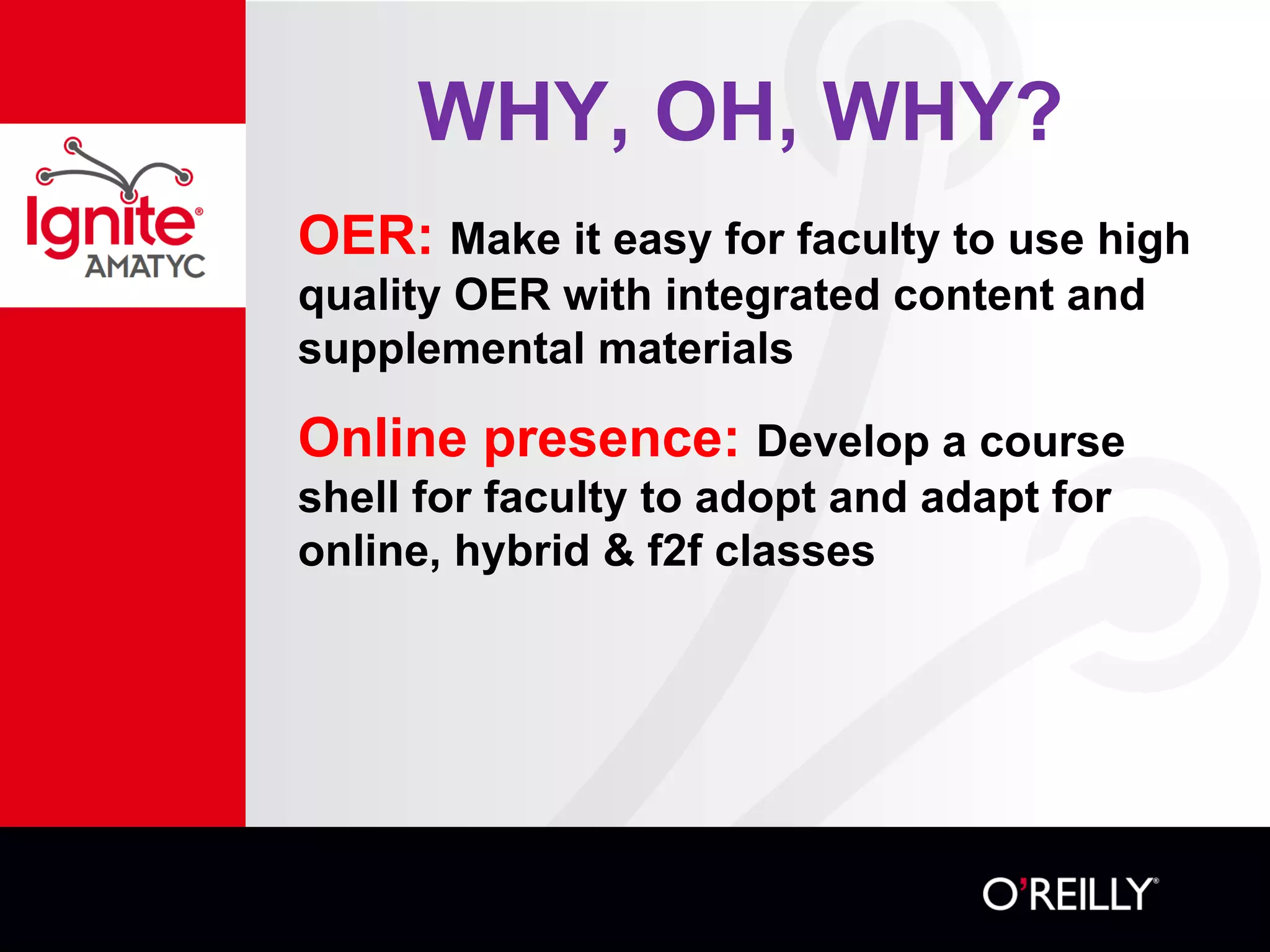 Ignite®
AMATYC

WHY, OH, WHY?

OER: Make it easy for faculty to use high quality OER with integrated content and supplemental materials

Online presence: Develop a course shell for faculty to adopt and adapt for online, hybrid & f2f classes

O'REILLY®